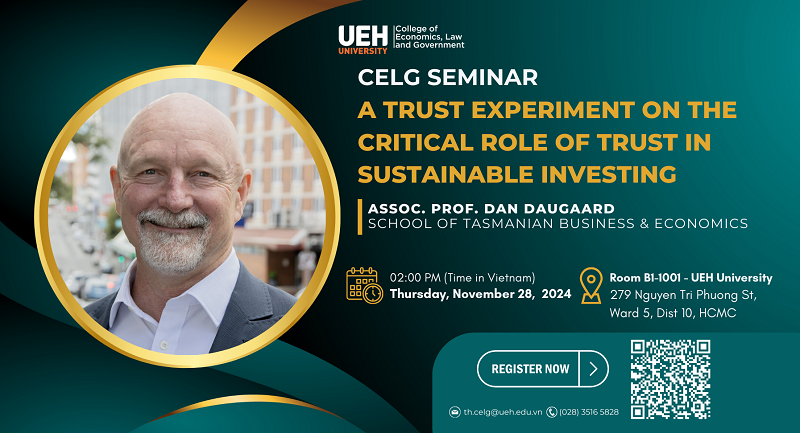 UEH UNIVERSITY College of Economics, Law and Government

CELG SEMINAR

A TRUST EXPERIMENT ON THE CRITICAL ROLE OF TRUST IN SUSTAINABLE INVESTING

ASSOC. PROF. DAN DAUGAARD
SCHOOL OF TASMANIAN BUSINESS & ECONOMICS

02:00 PM (Time in Vietnam)
Thursday, November 28, 2024

Room B1-1001 - UEH University
279 Nguyen Tri Phuong St, Ward 5, Dist 10, HCMC

REGISTER NOW

th.celg@ueh.edu.vn (028) 3516 5828